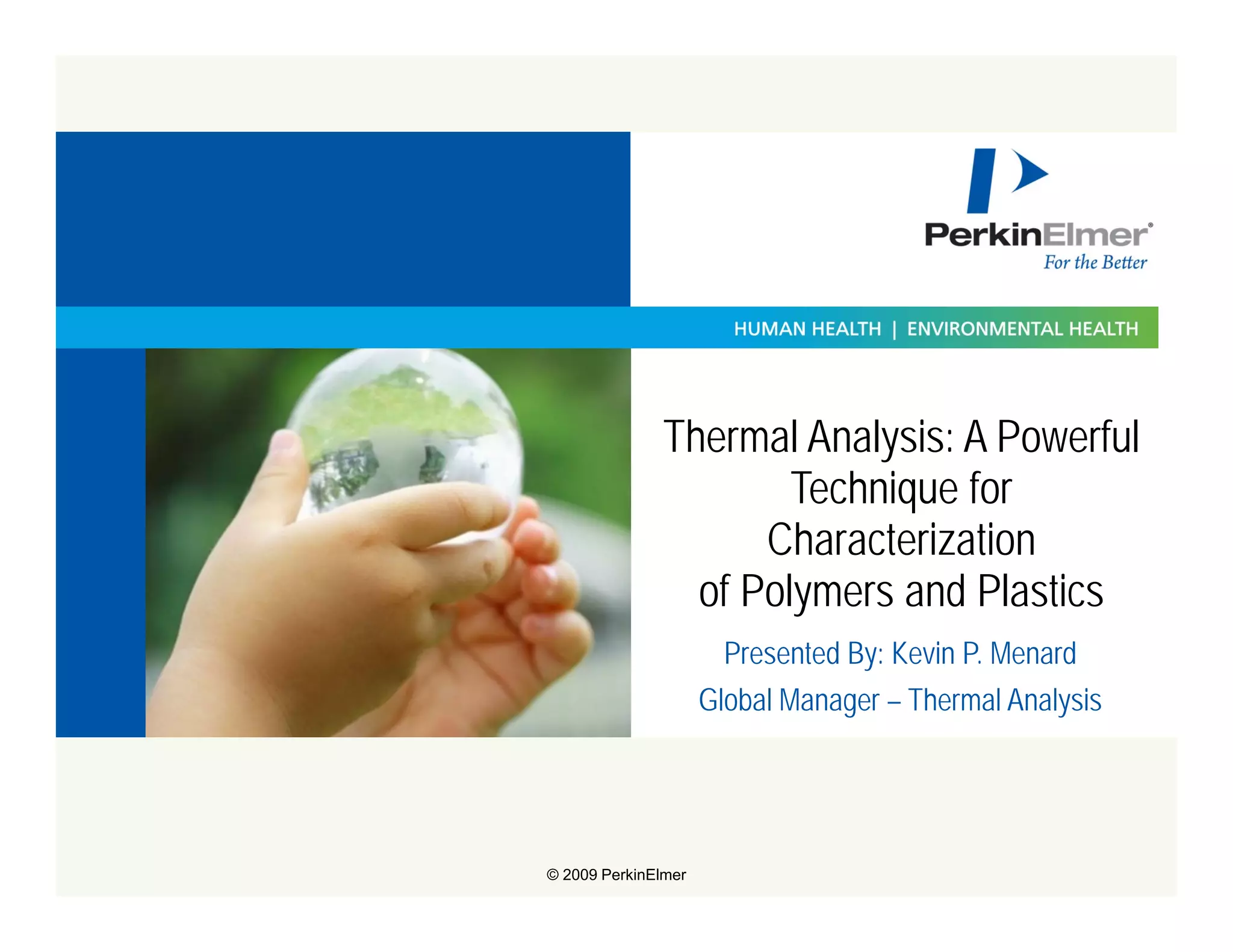 PerkinElmer®
For the Better

HUMAN HEALTH | ENVIRONMENTAL HEALTH

Thermal Analysis: A Powerful Technique for Characterization of Polymers and Plastics

Presented By: Kevin P. Menard

Global Manager – Thermal Analysis

© 2009 PerkinElmer